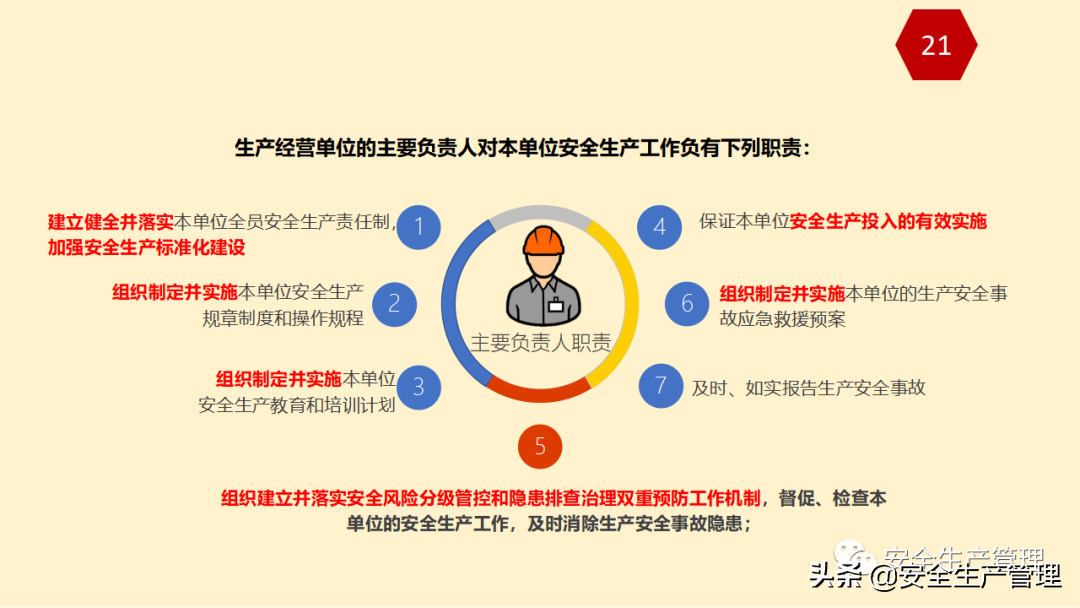 21

生产经营单位的主要负责人对本单位安全生产工作负有下列职责：

建立健全并落实本单位全员安全生产责任制，加强安全生产标准化建设

1

组织制定并实施本单位安全生产规章制度和操作规程

2

组织制定并实施本单位安全生产教育和培训计划

3

主要负责人职责

4

保证本单位安全生产投入的有效实施

6

组织制定并实施本单位的生产安全事故应急救援预案

7

及时、如实报告生产安全事故

5

组织建立并落实安全风险分级管控和隐患排查治理双重预防工作机制，督促、检查本单位的安全生产工作，及时消除生产安全事故隐患；

安全生产管理

头条 @安全生产管理